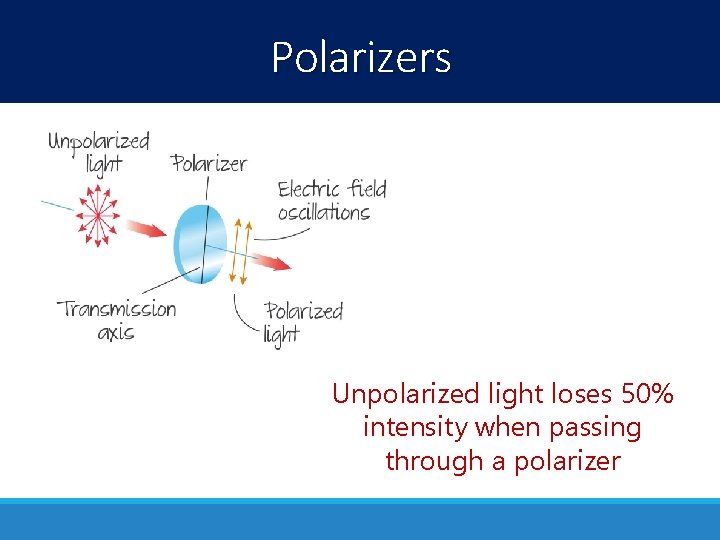 Polarizers

Unpolarized light

Polarizer

Electric field oscillations

Transmission axis

Polarized light

Unpolarized light loses 50% intensity when passing through a polarizer